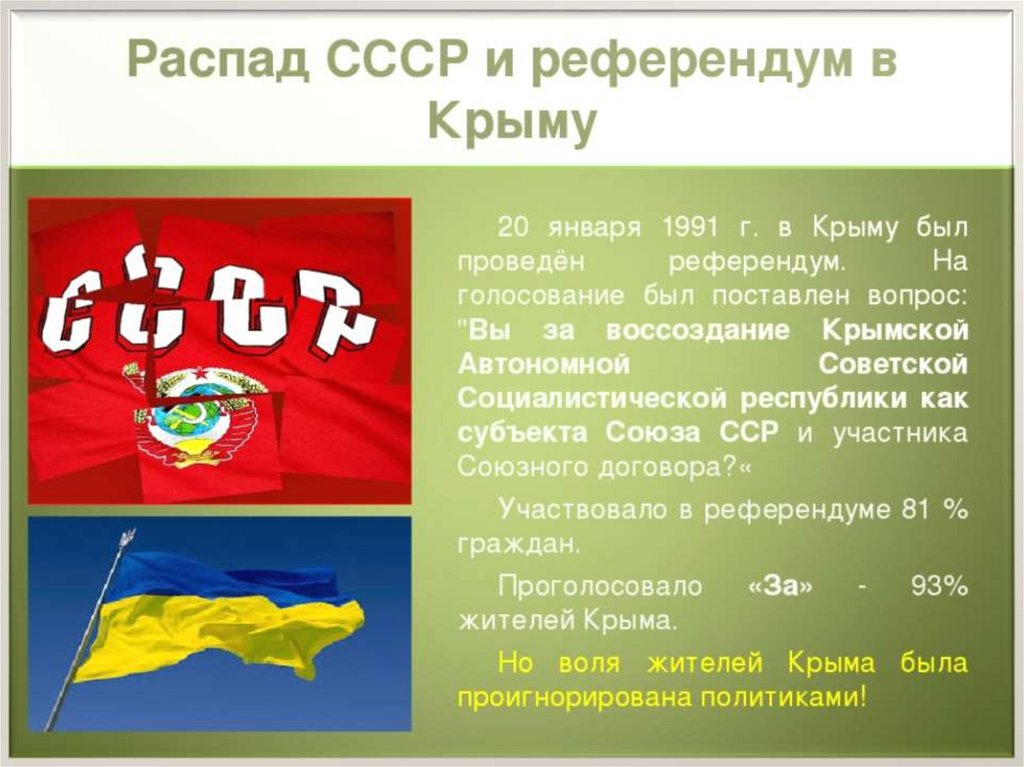 Распад СССР и референдум в Крыму

СССР

20 января 1991 г. в Крыму был проведён референдум. На голосование был поставлен вопрос: "Вы за воссоздание Крымской Автономной Советской Социалистической республики как субъекта Союза ССР и участника Союзного договора?«

Участвовало в референдуме 81 % граждан.

Проголосовало «За» - 93% жителей Крыма.

Но воля жителей Крыма была проигнорирована политиками!